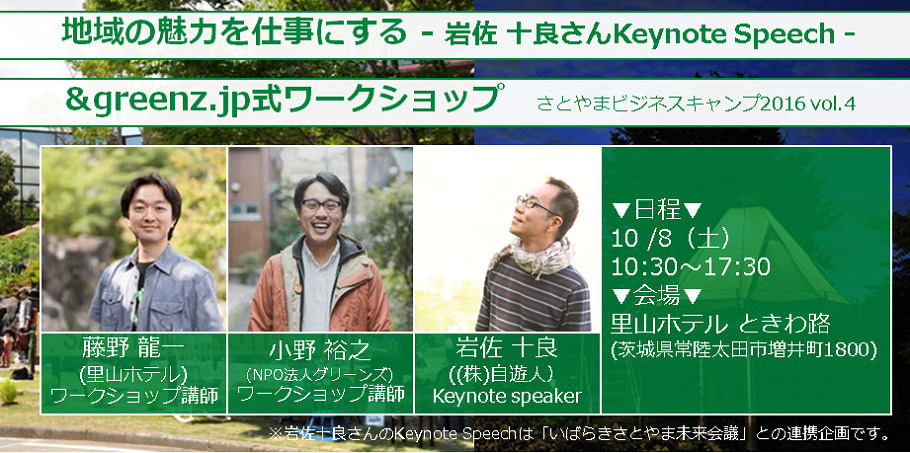 地域の魅力を仕事にする - 岩佐 十良さんKeynote Speech -

＆greenz.jp式ワークショップ

さとやまビジネスキャンプ2016 vol.4

藤野 龍一
(里山ホテル)
ワークショップ講師

小野 裕之
(NPO法人グリーンズ)
ワークショップ講師

岩佐 十良
((株)自遊人)
Keynote speaker

▼日程▼
10 /8（土）
10:30～17:30
▼会場▼
里山ホテル ときわ路
(茨城県常陸太田市増井町1800)

※岩佐十良さんのKeynote Speechは「いばらきさとやま未来会議」との連携企画です。